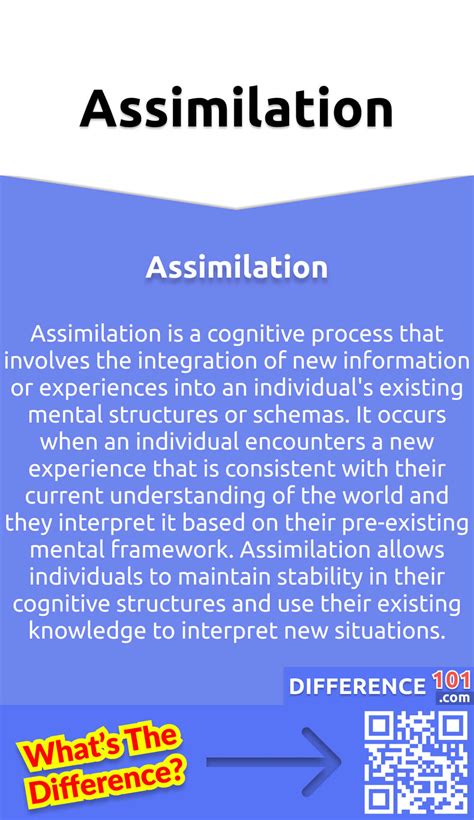 Assimilation

Assimilation

Assimilation is a cognitive process that involves the integration of new information or experiences into an individual's existing mental structures or schemas. It occurs when an individual encounters a new experience that is consistent with their current understanding of the world and they interpret it based on their pre-existing mental framework. Assimilation allows individuals to maintain stability in their cognitive structures and use their existing knowledge to interpret new situations.

DIFFERENCE 101 .com

What's The Difference?